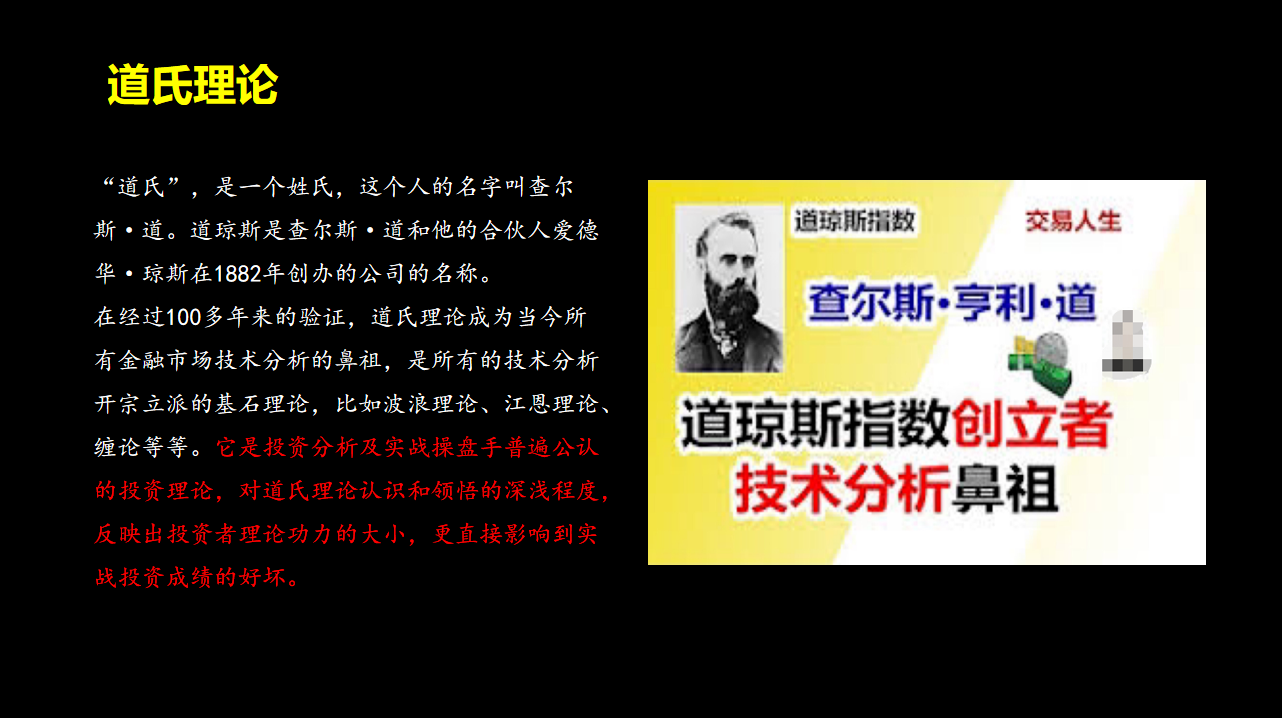 道氏理论

“道氏”，是一个姓氏，这个人的名字叫查尔斯·道。道琼斯是查尔斯·道和他的合伙人爱德华·琼斯在1882年创办的公司的名称。
在经过100多年来的验证，道氏理论成为当今所有金融市场技术分析的鼻祖，是所有的技术分析开宗立派的基石理论，比如波浪理论、江恩理论、缠论等等。它是投资分析及实战操盘手普遍公认的投资理论，对道氏理论认识和领悟的深浅程度，反映出投资者理论功力的大小，更直接影响到实战投资成绩的好坏。

道琼斯指数

交易人生

查尔斯·亨利·道

道琼斯指数创立者
技术分析鼻祖